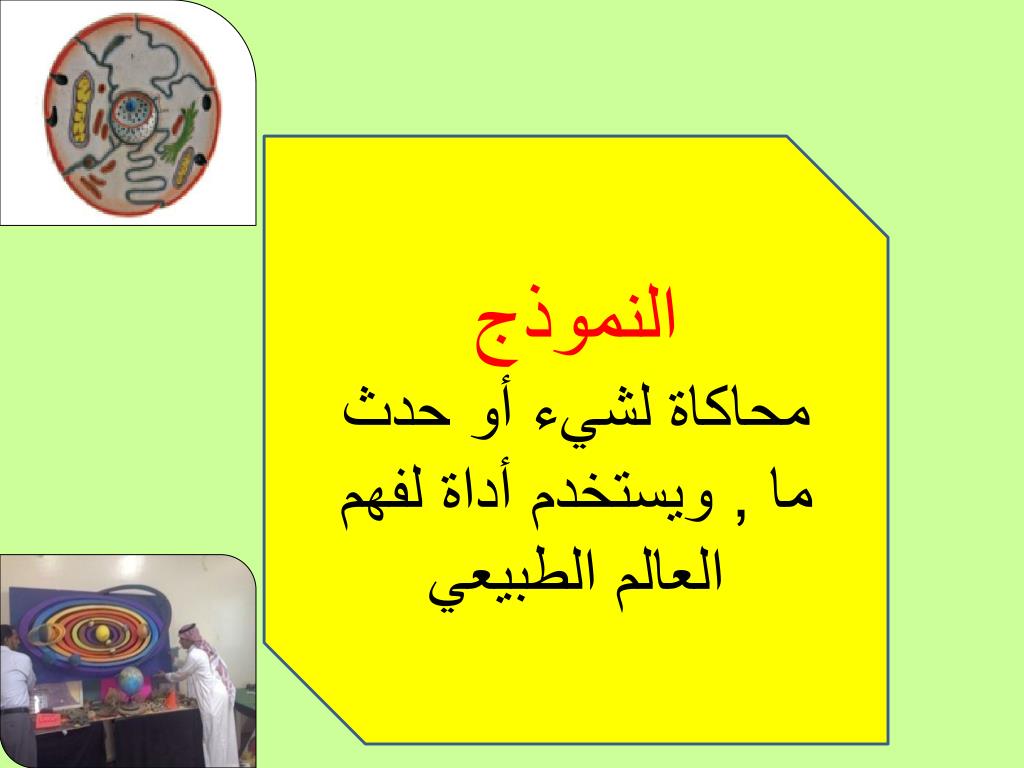 النموذج

محاكاة لشيء أو حدث ما , ويستخدم أداة لفهم العالم الطبيعي